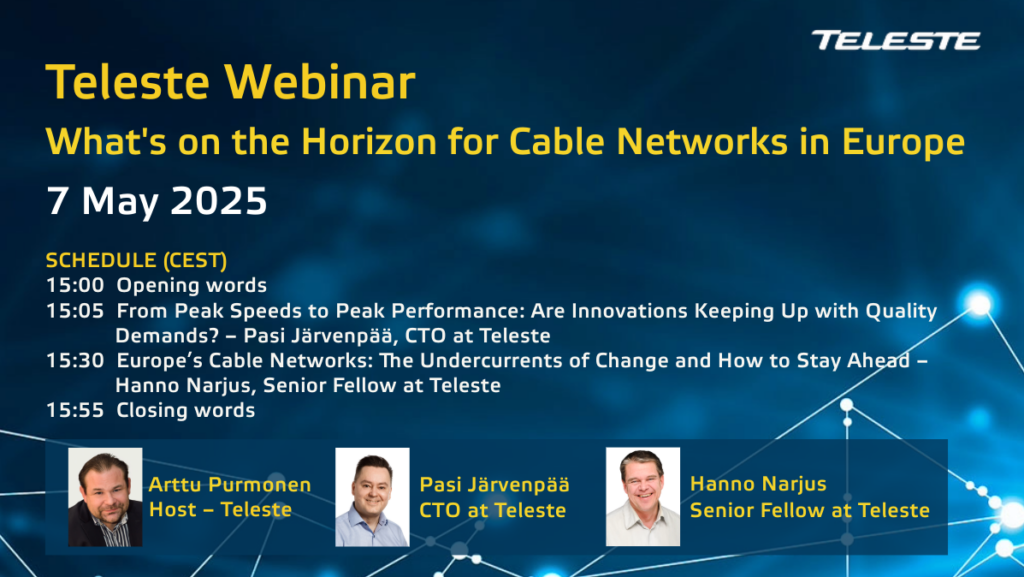 TELESTE

Teleste Webinar

What's on the Horizon for Cable Networks in Europe

7 May 2025

SCHEDULE (CEST)
15:00 Opening words
15:05 From Peak Speeds to Peak Performance: Are Innovations Keeping Up with Quality Demands? – Pasi Järvenpää, CTO at Teleste
15:30 Europe's Cable Networks: The Undercurrents of Change and How to Stay Ahead – Hanno Narjus, Senior Fellow at Teleste
15:55 Closing words

Arttu Purmonen
Host – Teleste

Pasi Järvenpää
CTO at Teleste

Hanno Narjus
Senior Fellow at Teleste